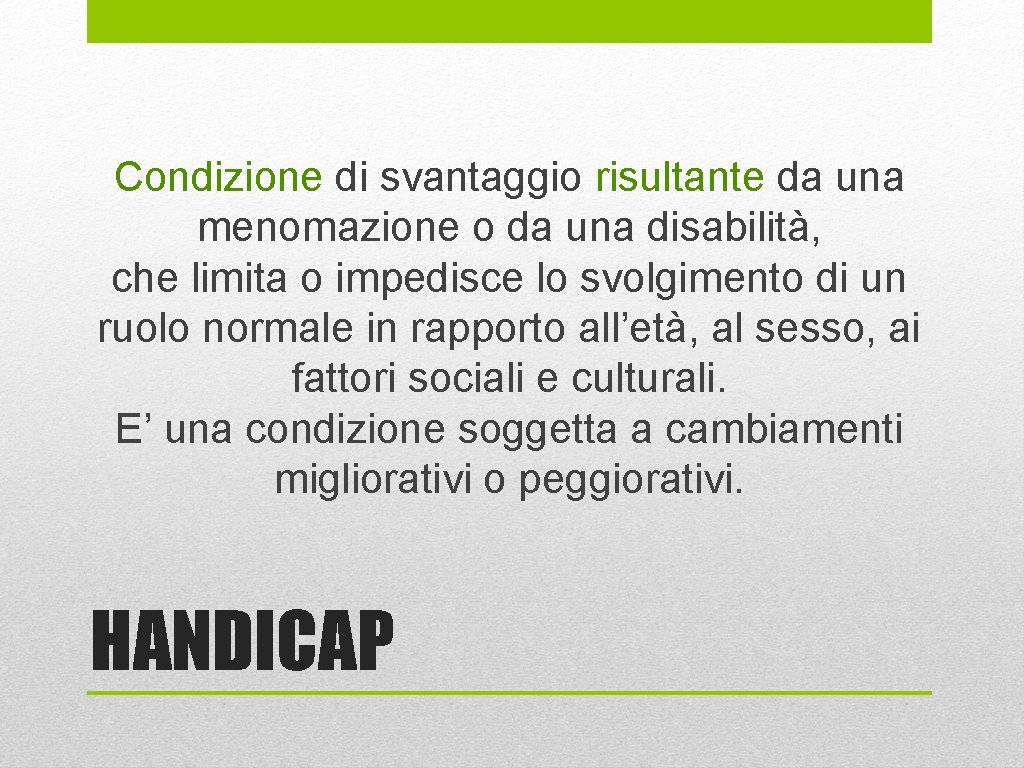 Condizione di svantaggio risultante da una menomazione o da una disabilità, che limita o impedisce lo svolgimento di un ruolo normale in rapporto all'età, al sesso, ai fattori sociali e culturali.
E' una condizione soggetta a cambiamenti migliorativi o peggiorativi.

HANDICAP